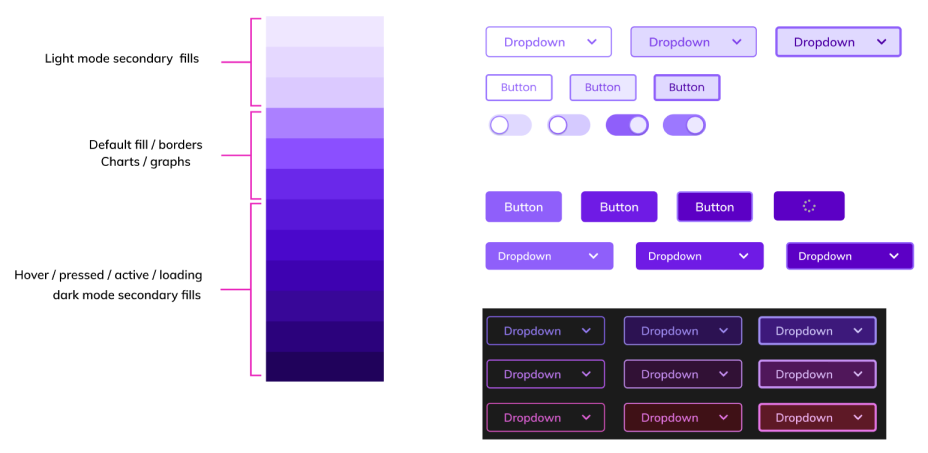 Light mode secondary fills

Default fill / borders
Charts / graphs

Hover / pressed / active / loading
dark mode secondary fills

Dropdown
Dropdown
Dropdown

Button
Button
Button

Button
Button
Button

Dropdown
Dropdown
Dropdown

Dropdown
Dropdown
Dropdown

Dropdown
Dropdown
Dropdown

Dropdown
Dropdown
Dropdown